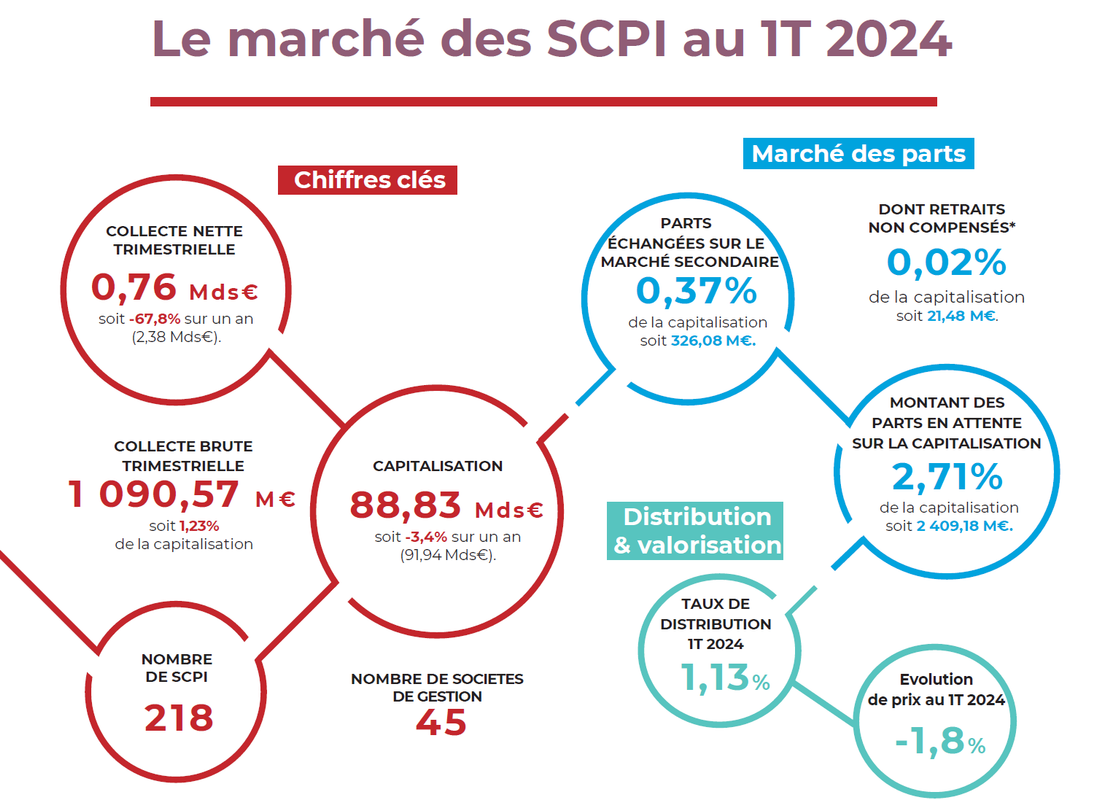 Le marché des SCPI au 1T 2024

Chiffres clés

COLLECTE NETTE TRIMESTRIELLE
0,76 Mds€
soit -67,8% sur un an (2,38 Mds€).

COLLECTE BRUTE TRIMESTRIELLE
1 090,57 M€
soit 1,23% de la capitalisation

CAPITALISATION
88,83 Mds€
soit -3,4% sur un an (91,94 Mds€).

NOMBRE DE SCPI
218

NOMBRE DE SOCIETES DE GESTION
45

Marché des parts

PARTS ÉCHANGÉES SUR LE MARCHÉ SECONDAIRE
0,37%
de la capitalisation soit 326,08 M€.

DONT RETRAITS NON COMPENSÉS*
0,02%
de la capitalisation soit 21,48 M€.

MONTANT DES PARTS EN ATTENTE SUR LA CAPITALISATION
2,71%
de la capitalisation soit 2 409,18 M€.

Distribution & valorisation

TAUX DE DISTRIBUTION 1T 2024
1,13%

Evolution de prix au 1T 2024
-1,8%